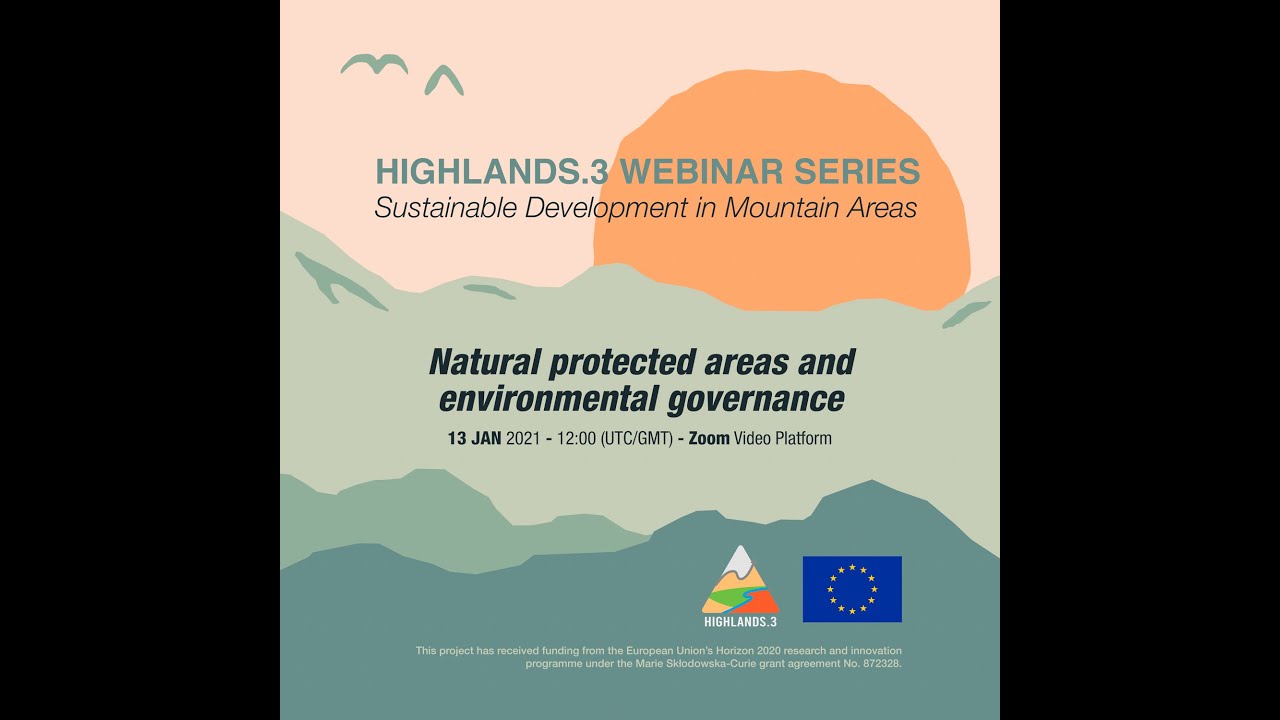 HIGHLANDS.3 WEBINAR SERIES
Sustainable Development in Mountain Areas

Natural protected areas and environmental governance

13 JAN 2021 - 12:00 (UTC/GMT) - Zoom Video Platform

HIGHLANDS.3

This project has received funding from the European Union's Horizon 2020 research and innovation programme under the Marie Skłodowska-Curie grant agreement No. 872328.